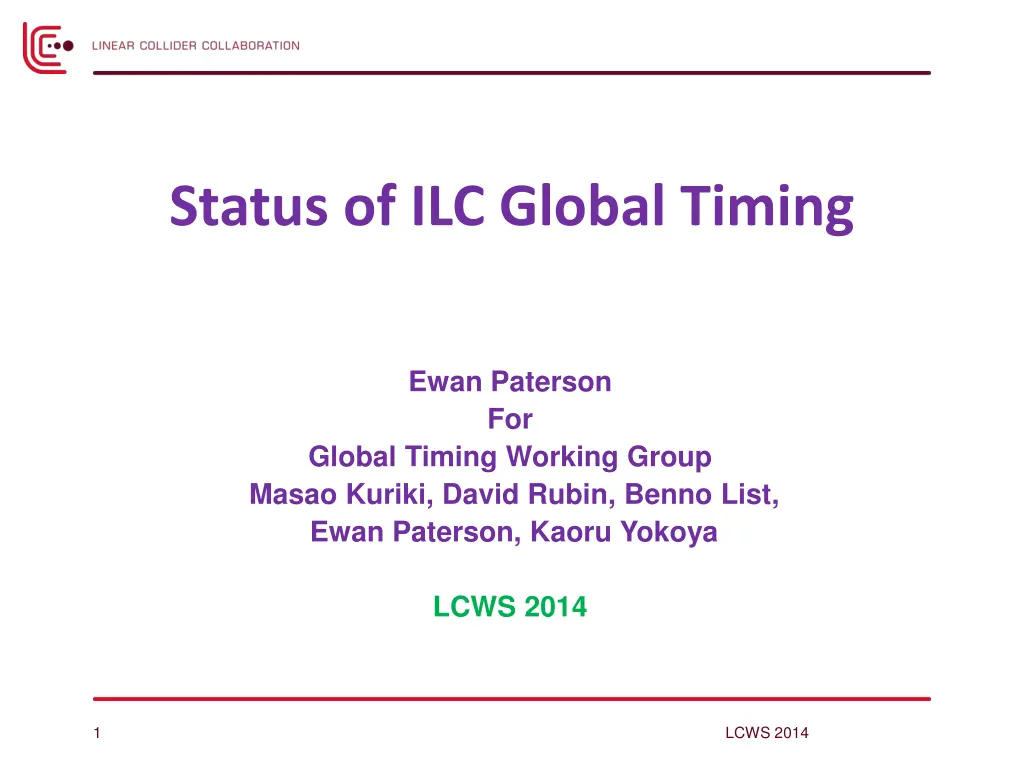 LINEAR COLLIDER COLLABORATION

Status of ILC Global Timing

Ewan Paterson
For
Global Timing Working Group
Masao Kuriki, David Rubin, Benno List,
Ewan Paterson, Kaoru Yokoya

LCWS 2014

1

LCWS 2014